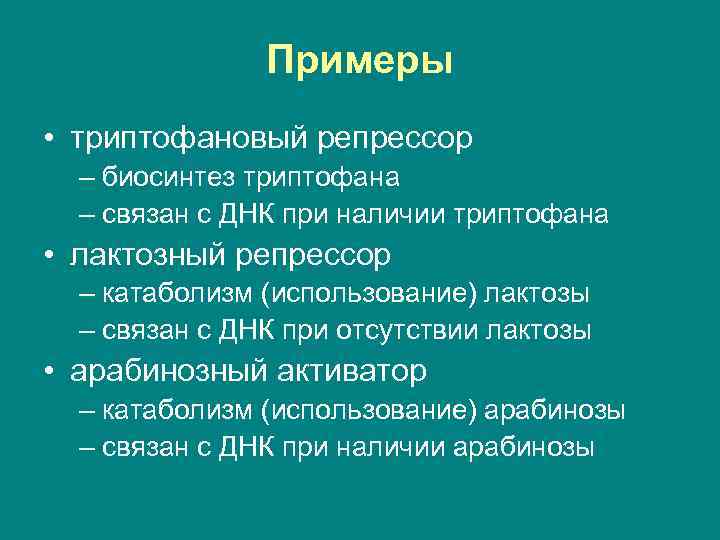 Примеры

• триптофановый репрессор
– биосинтез триптофана
– связан с ДНК при наличии триптофана
• лактозный репрессор
– катаболизм (использование) лактозы
– связан с ДНК при отсутствии лактозы
• арабинозный активатор
– катаболизм (использование) арабинозы
– связан с ДНК при наличии арабинозы